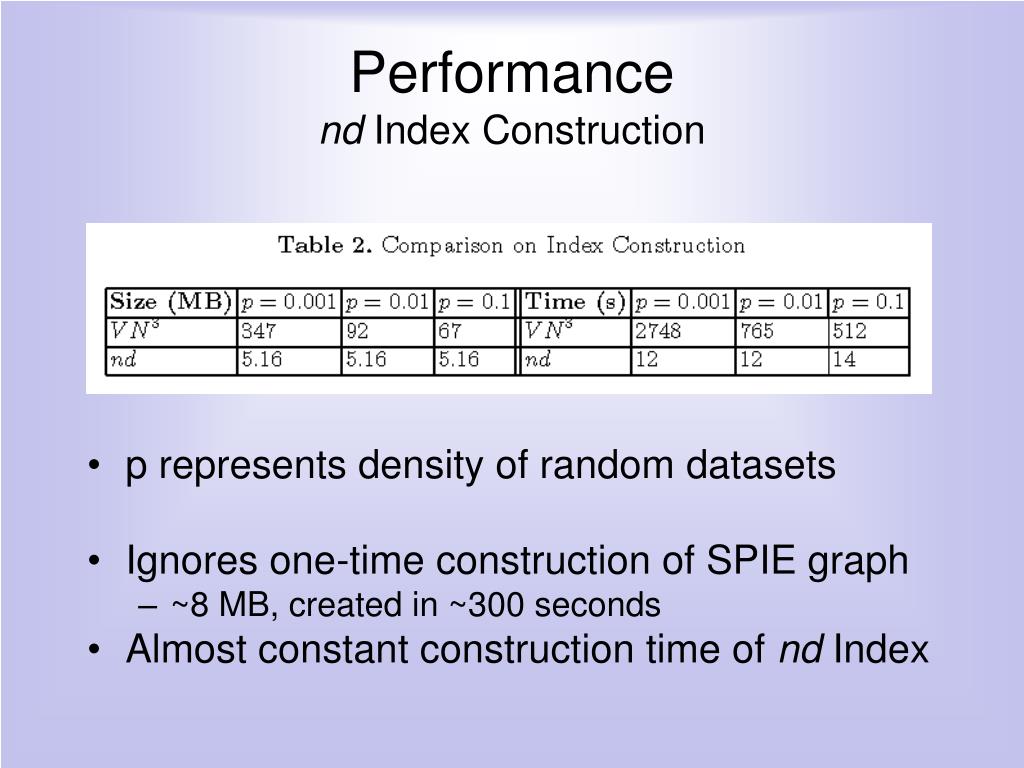 Performance
nd Index Construction

Table 2. Comparison on Index Construction

| Size (MB) | $p = 0.001$ | $p = 0.01$ | $p = 0.1$ | Time (s) | $p = 0.001$ | $p = 0.01$ | $p = 0.1$ |
|---|---|---|---|---|---|---|---|
| $VN^3$ | 347 | 92 | 67 | $VN^3$ | 2748 | 765 | 512 |
| $nd$ | 5.16 | 5.16 | 5.16 | $nd$ | 12 | 12 | 14 |

• p represents density of random datasets

• Ignores one-time construction of SPIE graph
– ~8 MB, created in ~300 seconds

• Almost constant construction time of nd Index